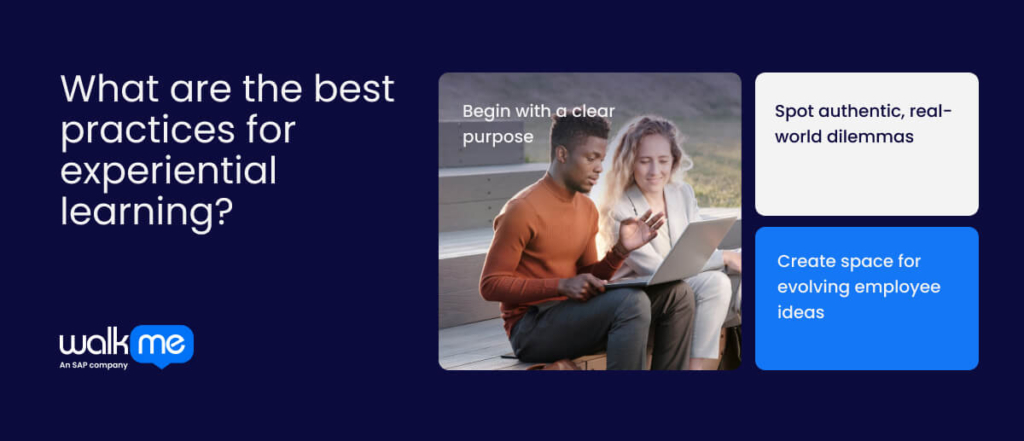 What are the best practices for experiential learning?

Begin with a clear purpose

Spot authentic, real-world dilemmas

Create space for evolving employee ideas

walk me
An SAP company